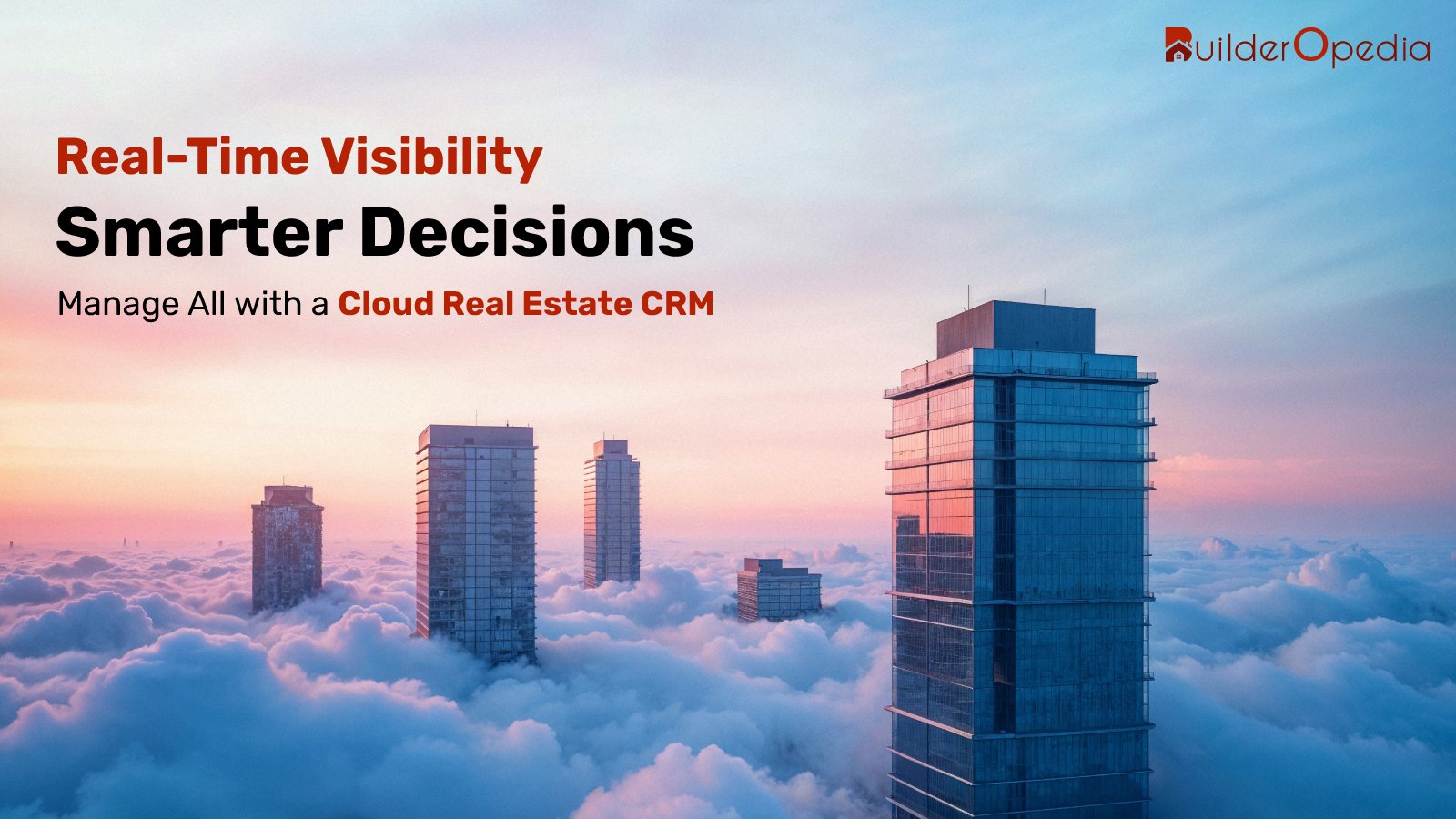 BuilderOpedia

Real-Time Visibility

Smarter Decisions

Manage All with a Cloud Real Estate CRM